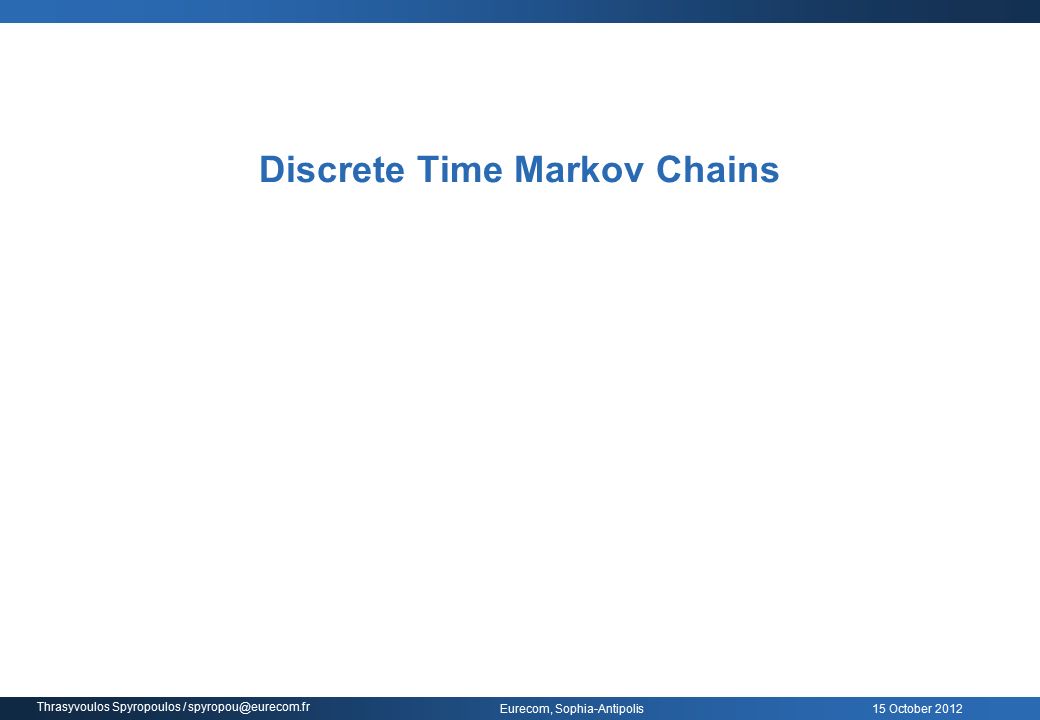 Discrete Time Markov Chains

Thrasyvoulos Spyropoulos / spyropou@eurecom.fr

Eurecom, Sophia-Antipolis

15 October 2012